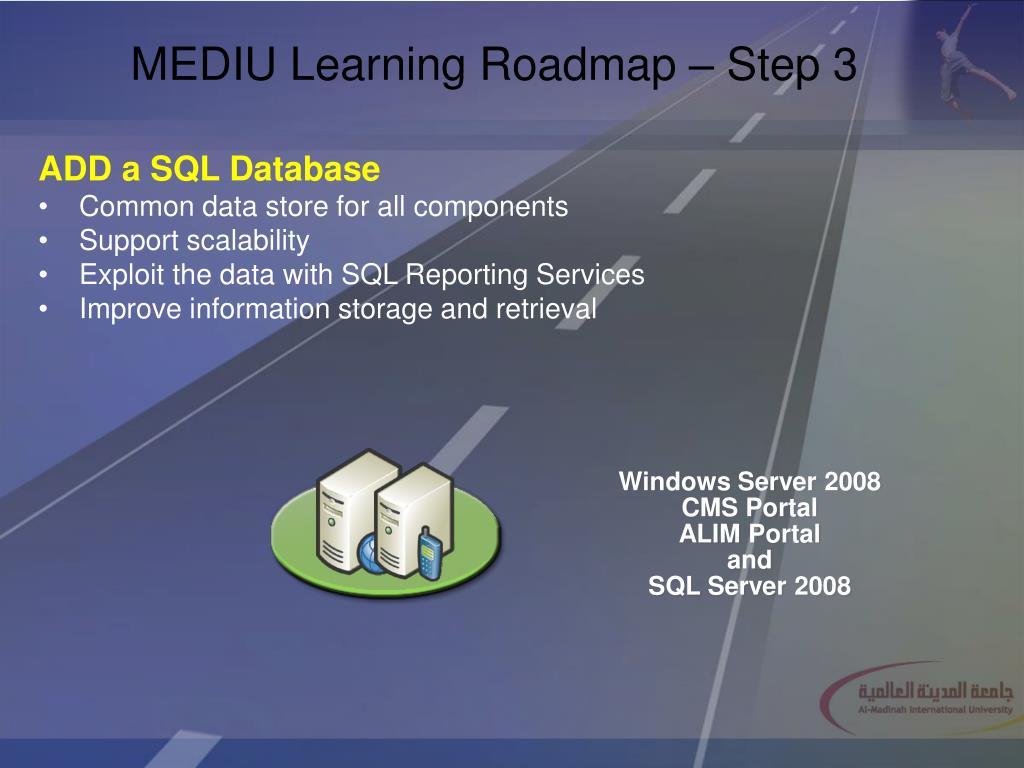 MEDIU Learning Roadmap – Step 3

ADD a SQL Database
• Common data store for all components
• Support scalability
• Exploit the data with SQL Reporting Services
• Improve information storage and retrieval

Windows Server 2008
CMS Portal
ALIM Portal
and
SQL Server 2008

جامعة المدينة العالمية
Al-Madinah International University